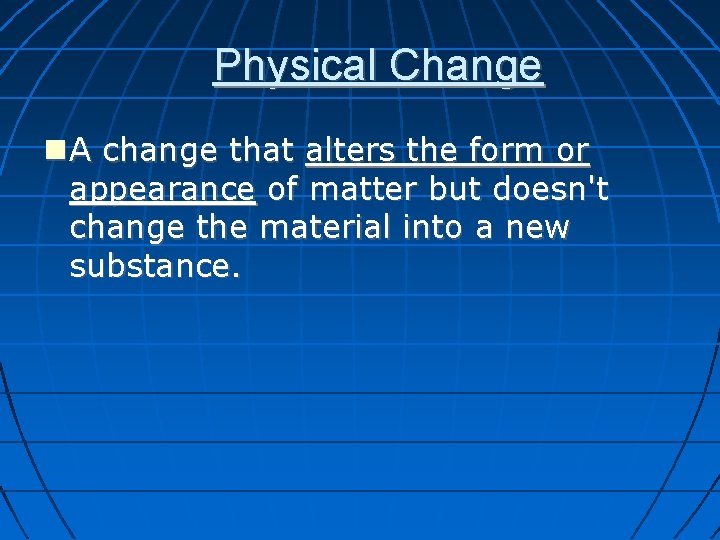 Physical Change

A change that alters the form or appearance of matter but doesn't change the material into a new substance.